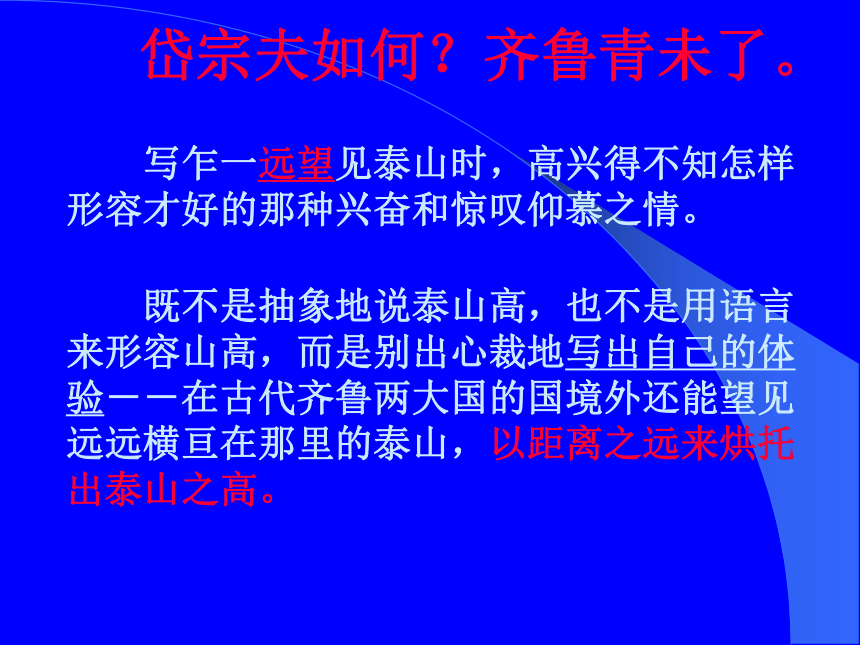 岱宗夫如何？齐鲁青未了。

写乍一远望见泰山时，高兴得不知怎样形容才好的那种兴奋和惊叹仰慕之情。

既不是抽象地说泰山高，也不是用语言来形容山高，而是别出心裁地写出自己的体验——在古代齐鲁两大国的国境外还能望见远远横亘在那里的泰山，以距离之远来烘托出泰山之高。